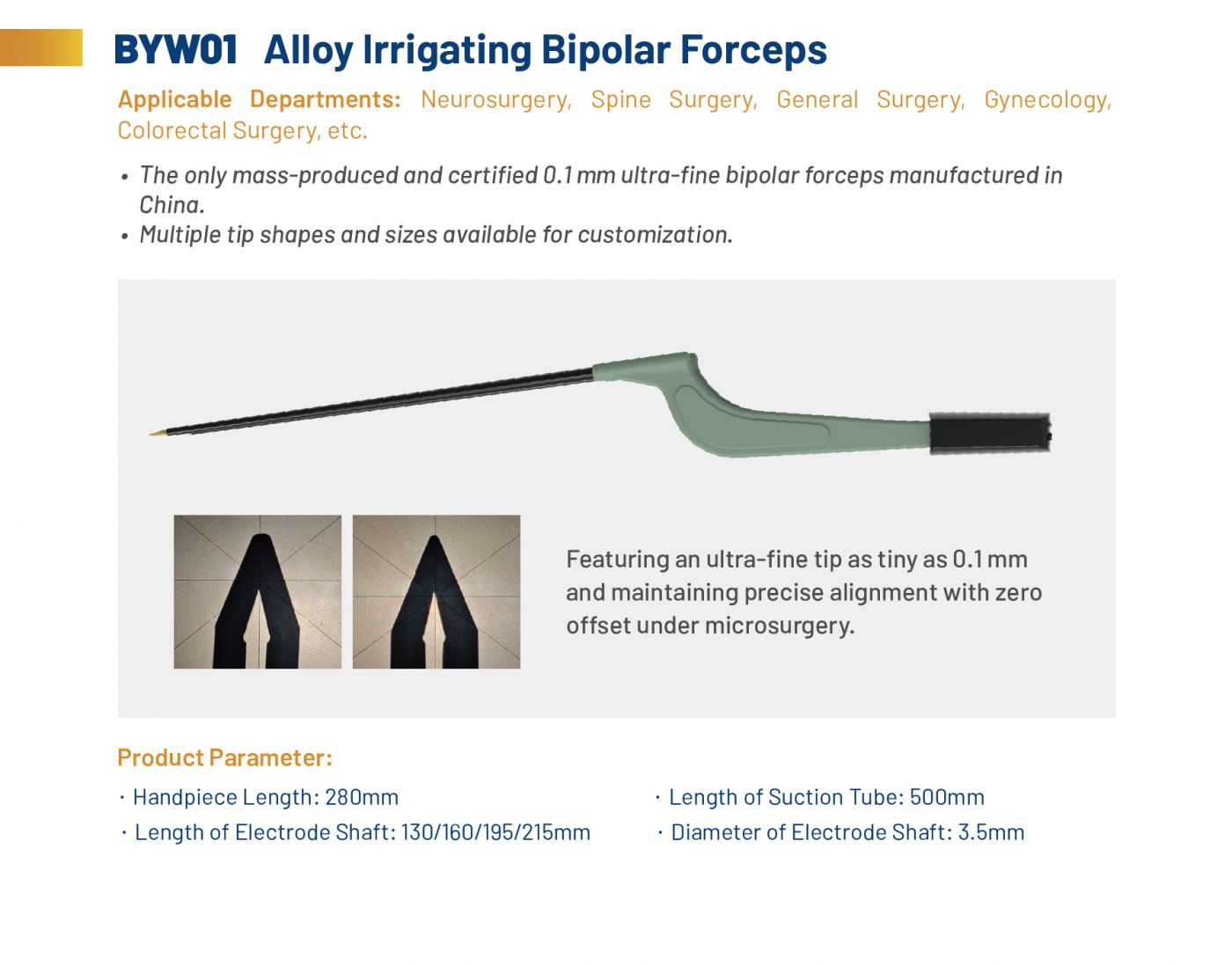 BYW01 Alloy Irrigating Bipolar Forceps

Applicable Departments: Neurosurgery, Spine Surgery, General Surgery, Gynecology, Colorectal Surgery, etc.

• The only mass-produced and certified 0.1 mm ultra-fine bipolar forceps manufactured in China.
• Multiple tip shapes and sizes available for customization.

Featuring an ultra-fine tip as tiny as 0.1 mm and maintaining precise alignment with zero offset under microsurgery.

Product Parameter:

• Handpiece Length: 280mm
• Length of Electrode Shaft: 130/160/195/215mm

• Length of Suction Tube: 500mm
• Diameter of Electrode Shaft: 3.5mm